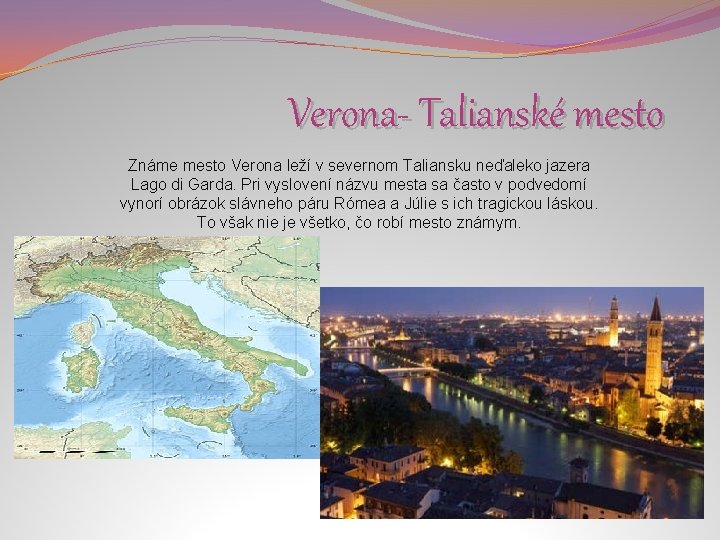 Verona- Talianské mesto

Známe mesto Verona leží v severnom Taliansku neďaleko jazera Lago di Garda. Pri vyslovení názvu mesta sa často v podvedomí vynorí obrázok slávneho páru Rómea a Júlie s ich tragickou láskou. To však nie je všetko, čo robí mesto známym.